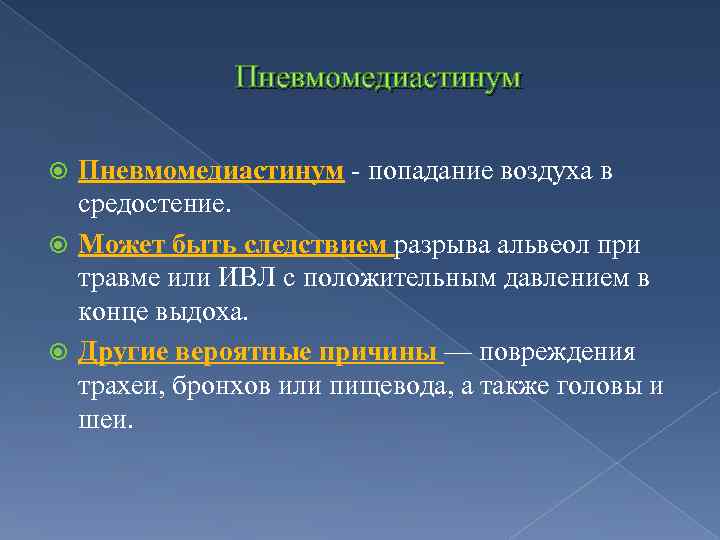 Пневмомедиастинум

Пневмомедиастинум - попадание воздуха в средостение.

Может быть следствием разрыва альвеол при травме или ИВЛ с положительным давлением в конце выдоха.

Другие вероятные причины — повреждения трахеи, бронхов или пищевода, а также головы и шеи.